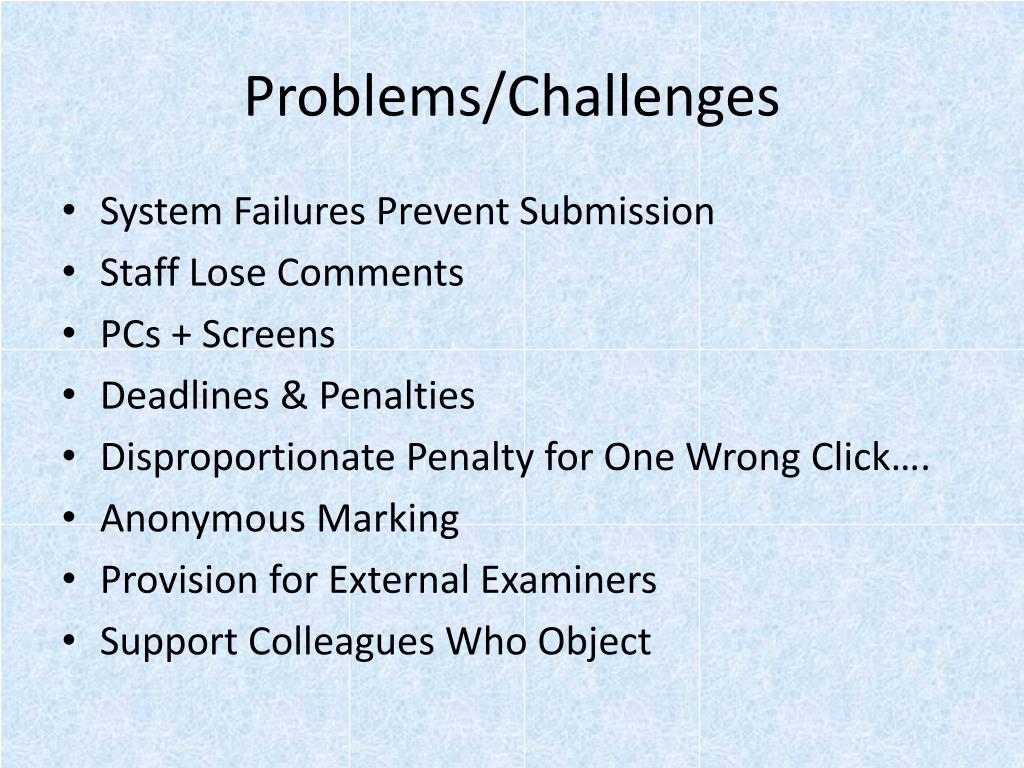 Problems/Challenges

• System Failures Prevent Submission
• Staff Lose Comments
• PCs + Screens
• Deadlines & Penalties
• Disproportionate Penalty for One Wrong Click….
• Anonymous Marking
• Provision for External Examiners
• Support Colleagues Who Object